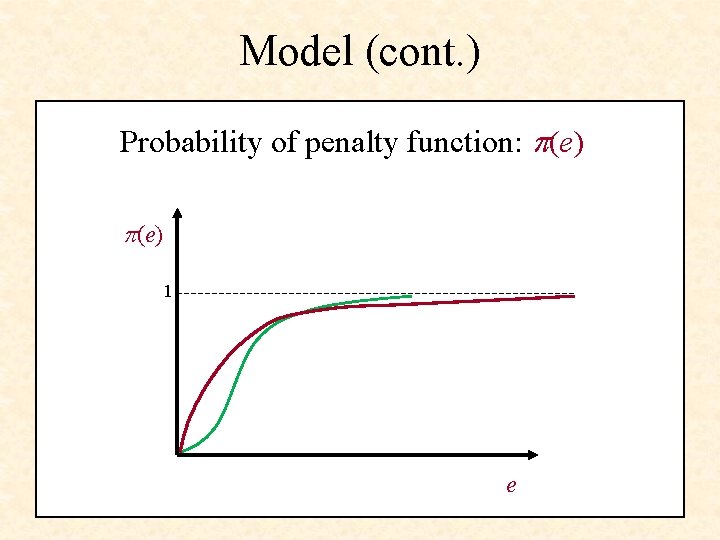 Model (cont.)

Probability of penalty function: $\pi(e)$

$\pi(e)$

1

$e$